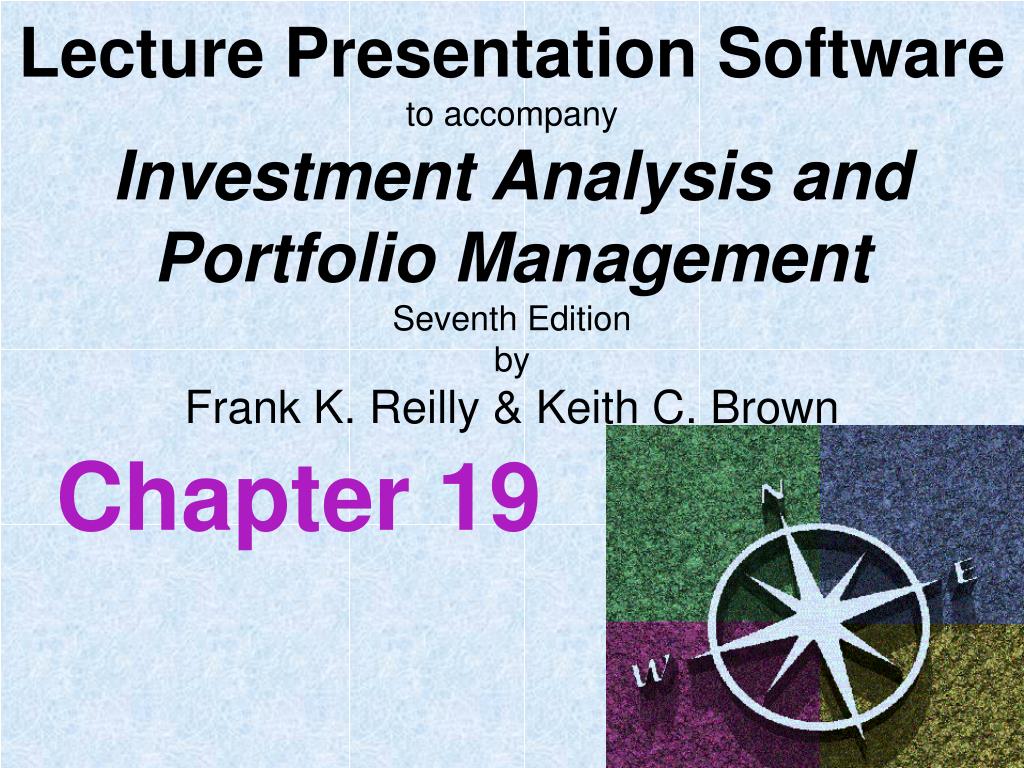 Lecture Presentation Software

to accompany

Investment Analysis and Portfolio Management

Seventh Edition

by

Frank K. Reilly & Keith C. Brown

Chapter 19

N

E

W